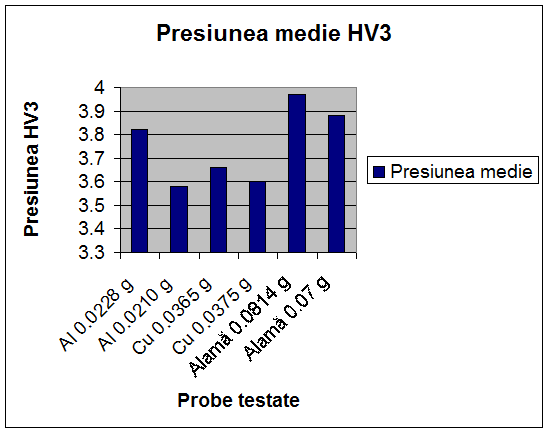 Presiunea medie HV3

Presiunea HV3

4
3.9
3.8
3.7
3.6
3.5
3.4
3.3

Presiunea medie

Al 0.0228 g
Al 0.0210 g
Cu 0.0365 g
Cu 0.0375 g
Alamă 0.0814 g
Alamă 0.07 g

Probe testate